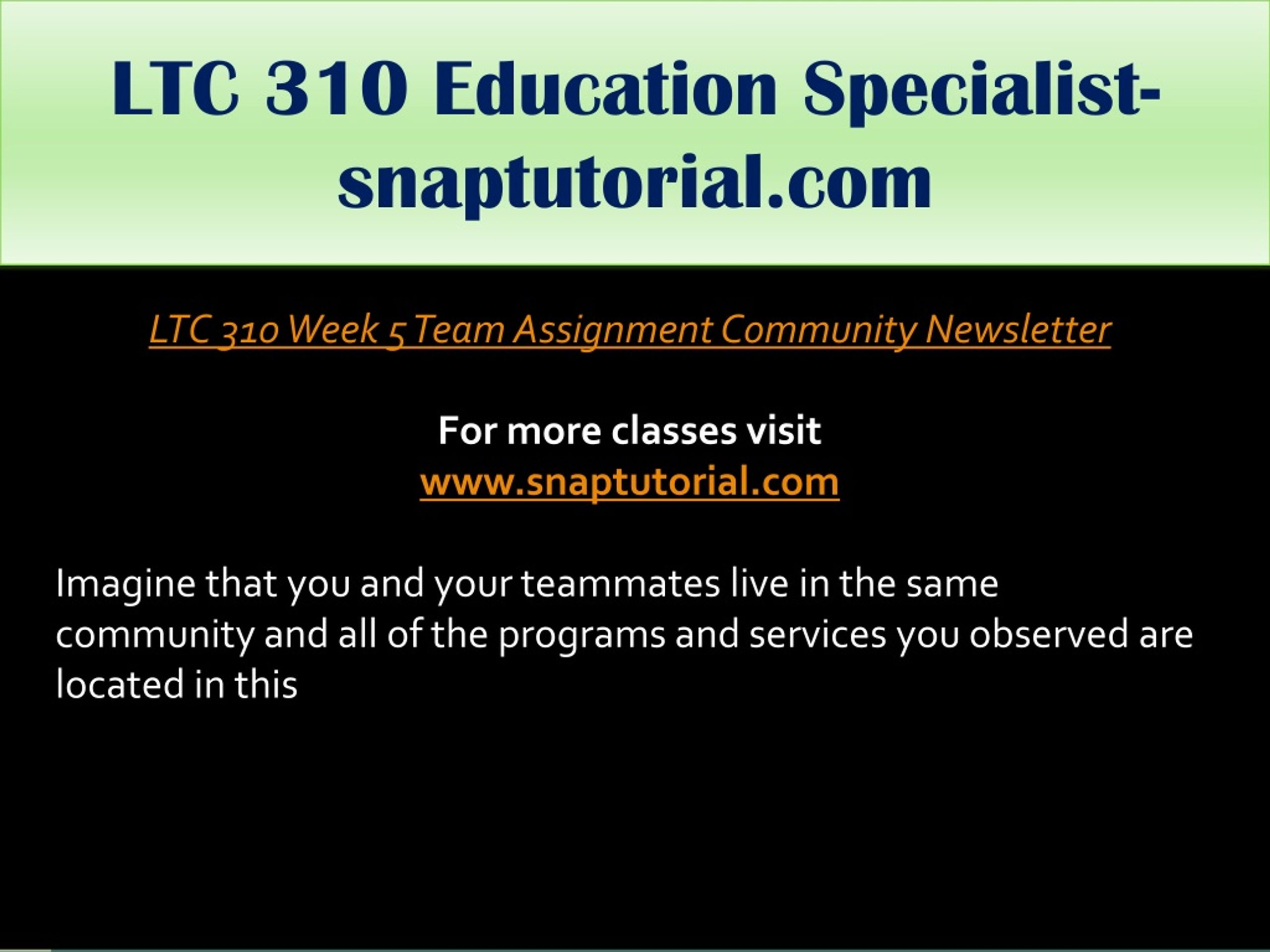 LTC 310 Education Specialist-snaptutorial.com

LTC 310 Week 5 Team Assignment Community Newsletter

For more classes visit
www.snaptutorial.com

Imagine that you and your teammates live in the same community and all of the programs and services you observed are located in this